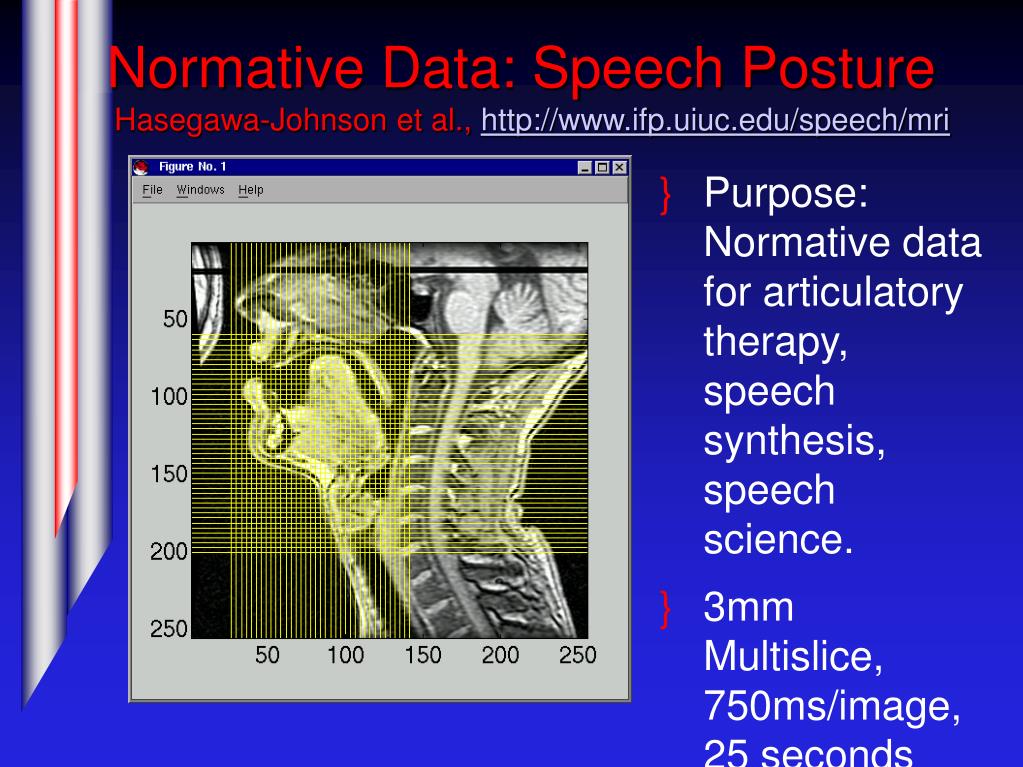 Normative Data: Speech Posture
Hasegawa-Johnson et al., http://www.ifp.uiuc.edu/speech/mri

Figure No. 1

File Windows Help

50
100
150
200
250
50 100 150 200 250

} Purpose: Normative data for articulatory therapy, speech synthesis, speech science.

} 3mm Multislice, 750ms/image, 25 seconds